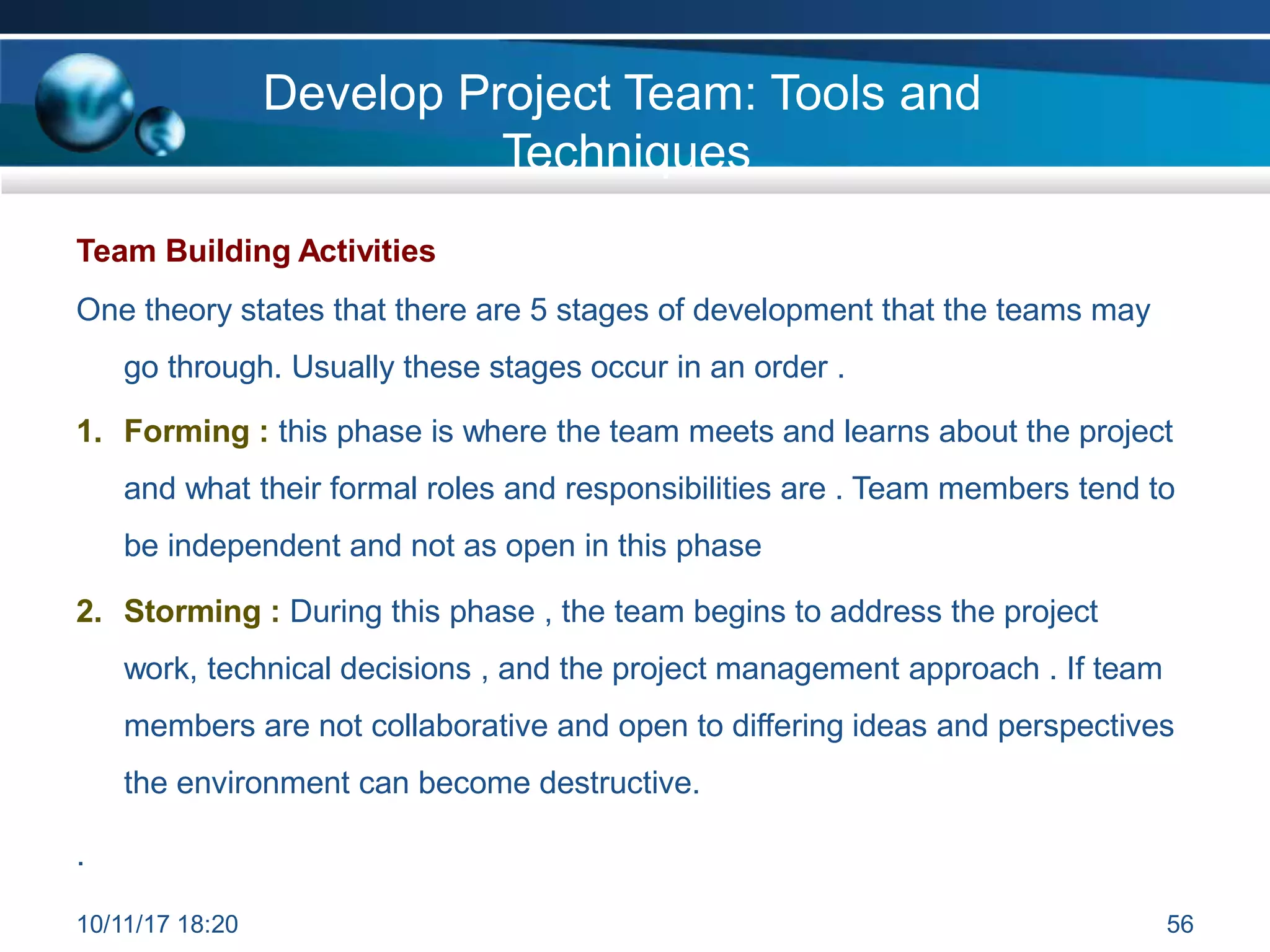 Develop Project Team: Tools and Techniques

Team Building Activities

One theory states that there are 5 stages of development that the teams may go through. Usually these stages occur in an order .

1. Forming : this phase is where the team meets and learns about the project and what their formal roles and responsibilities are . Team members tend to be independent and not as open in this phase

2. Storming : During this phase , the team begins to address the project work, technical decisions , and the project management approach . If team members are not collaborative and open to differing ideas and perspectives the environment can become destructive.

.

10/11/17 18:20

56